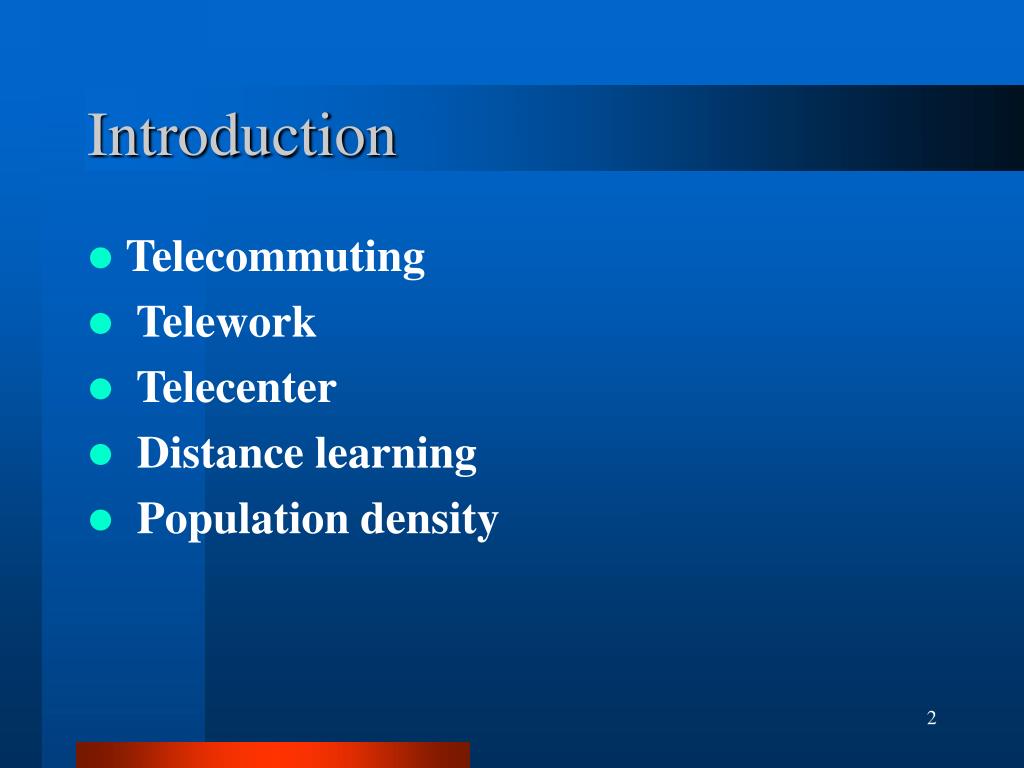 Introduction

- Telecommuting
- Telework
- Telecenter
- Distance learning
- Population density

2